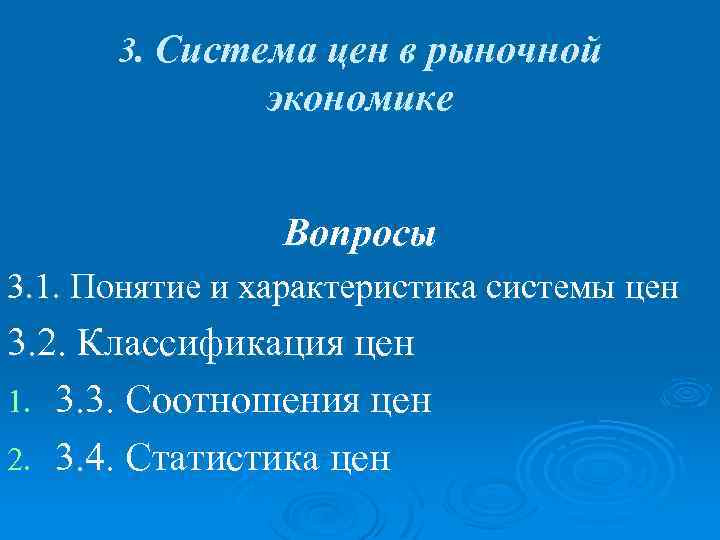 3. Система цен в рыночной экономике

Вопросы

3.1. Понятие и характеристика системы цен

3.2. Классификация цен

1. 3.3. Соотношения цен

2. 3.4. Статистика цен